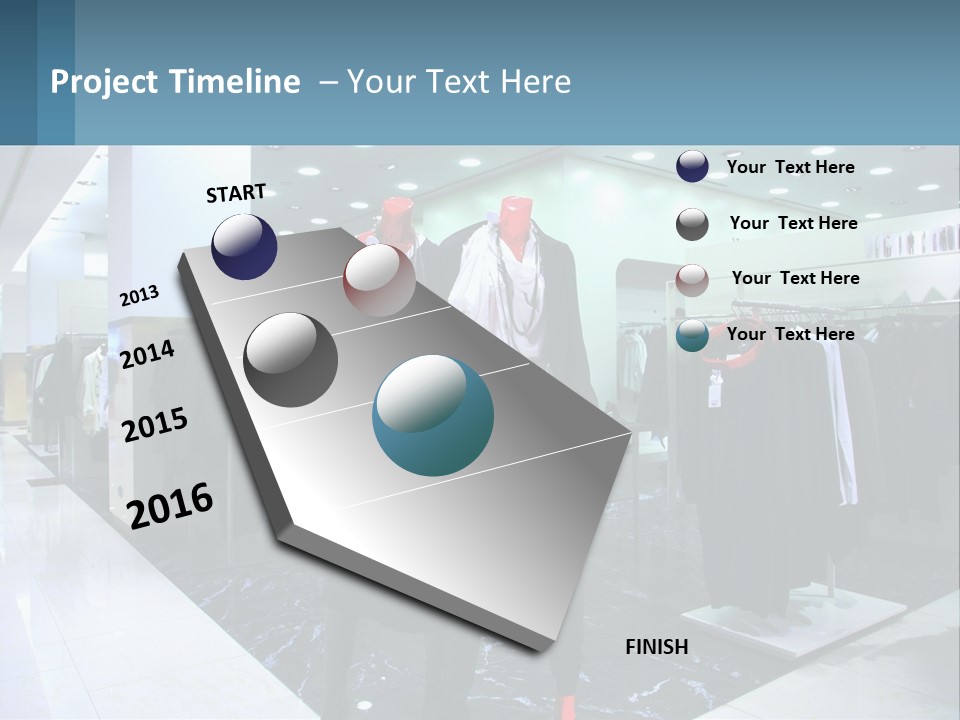 Project Timeline – Your Text Here

START

2013

2014

2015

2016

FINISH

Your Text Here

Your Text Here

Your Text Here

Your Text Here